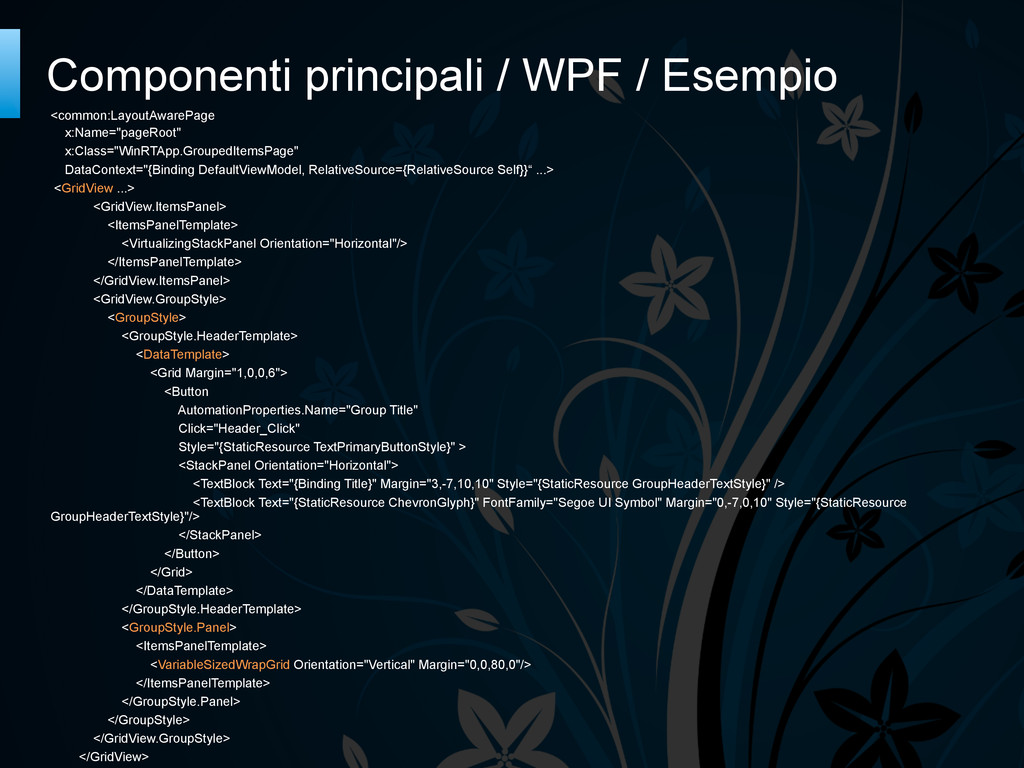 Componenti principali / WPF / Esempio

<common:LayoutAwarePage
x:Name="pageRoot"
x:Class="WinRTApp.GroupedItemsPage"
DataContext="{Binding DefaultViewModel, RelativeSource={RelativeSource Self}}" ...>
<GridView ...>
<GridView.ItemsPanel>
<ItemsPanelTemplate>
<VirtualizingStackPanel Orientation="Horizontal"/>
</ItemsPanelTemplate>
</GridView.ItemsPanel>
<GridView.GroupStyle>
<GroupStyle>
<GroupStyle.HeaderTemplate>
<DataTemplate>
<Grid Margin="1,0,0,6">
<Button
AutomationProperties.Name="Group Title"
Click="Header_Click"
Style="{StaticResource TextPrimaryButtonStyle}" >
<StackPanel Orientation="Horizontal">
<TextBlock Text="{Binding Title}" Margin="3,-7,10,10" Style="{StaticResource GroupHeaderTextStyle}" />
<TextBlock Text="{StaticResource ChevronGlyph}" FontFamily="Segoe UI Symbol" Margin="0,-7,0,10" Style="{StaticResource GroupHeaderTextStyle}"/>
</StackPanel>
</Button>
</Grid>
</DataTemplate>
</GroupStyle.HeaderTemplate>
<GroupStyle.Panel>
<ItemsPanelTemplate>
<VariableSizedWrapGrid Orientation="Vertical" Margin="0,0,80,0"/>
</ItemsPanelTemplate>
</GroupStyle.Panel>
</GroupStyle>
</GridView.GroupStyle>
</GridView>